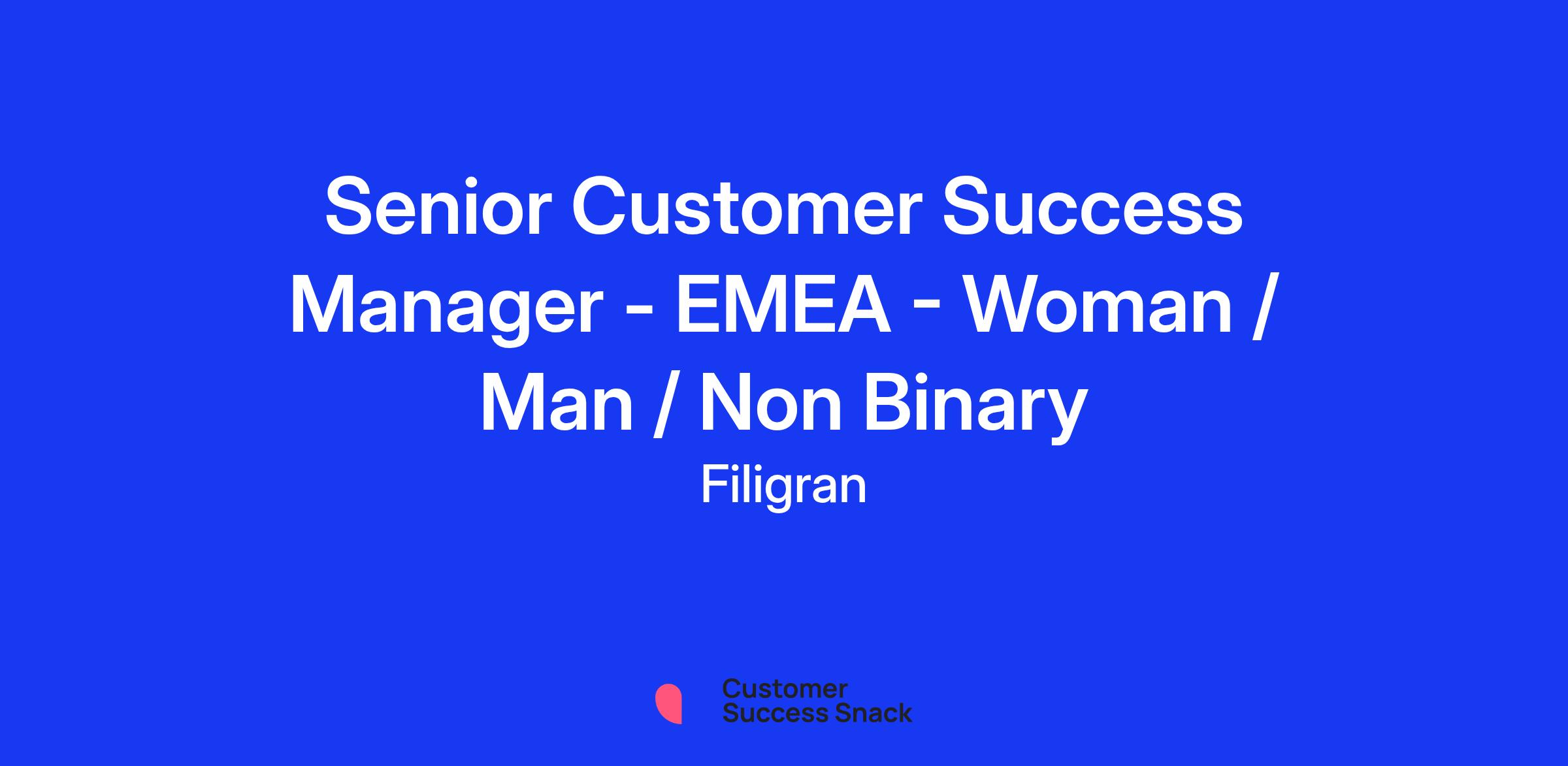 Senior Customer Success Manager - EMEA - Woman / Man / Non Binary

Filigran

Customer
Success Snack